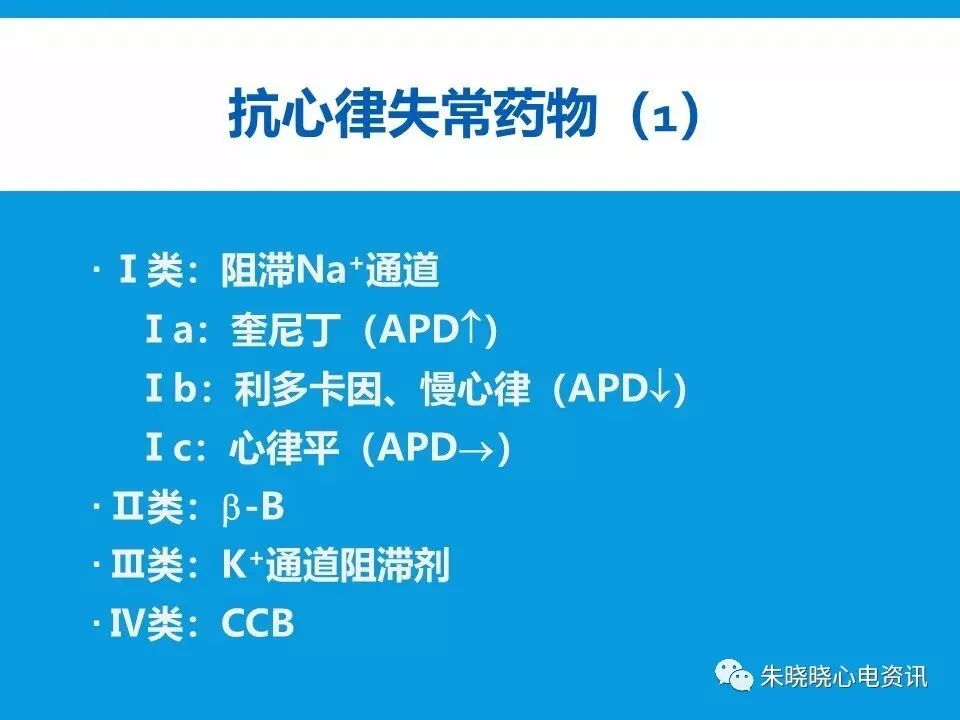 抗心律失常药物（1）

· Ⅰ类：阻滞$Na^+$通道

Ⅰa：奎尼丁（APD↑）

Ⅰb：利多卡因、慢心律（APD↓）

Ⅰc：心律平（APD→）

· Ⅱ类：β-B

· Ⅲ类：$K^+$通道阻滞剂

· Ⅳ类：CCB

朱晓晓心电资讯